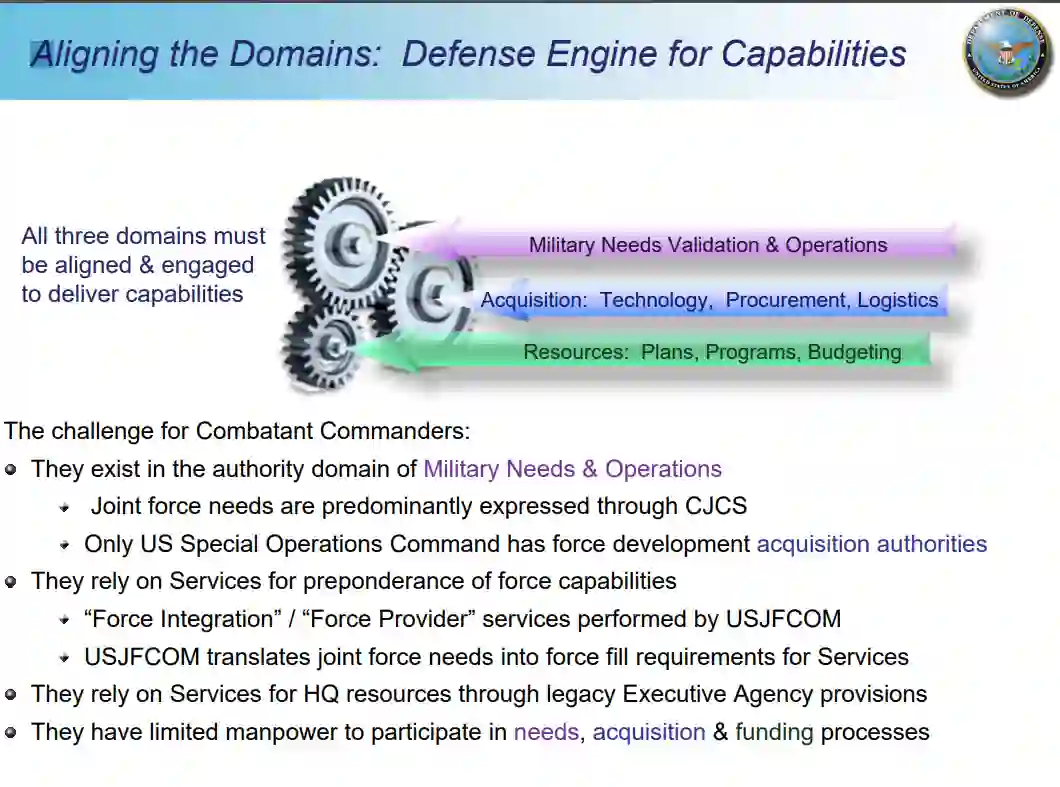 Aligning the Domains: Defense Engine for Capabilities

DEPARTMENT OF DEFENSE UNITED STATES OF AMERICA

All three domains must be aligned & engaged to deliver capabilities

Military Needs Validation & Operations

Acquisition: Technology, Procurement, Logistics

Resources: Plans, Programs, Budgeting

The challenge for Combatant Commanders:

They exist in the authority domain of Military Needs & Operations

Joint force needs are predominantly expressed through CJCS

Only US Special Operations Command has force development acquisition authorities

They rely on Services for preponderance of force capabilities

“Force Integration” / “Force Provider” services performed by USJFCOM

USJFCOM translates joint force needs into force fill requirements for Services

They rely on Services for HQ resources through legacy Executive Agency provisions

They have limited manpower to participate in needs, acquisition & funding processes